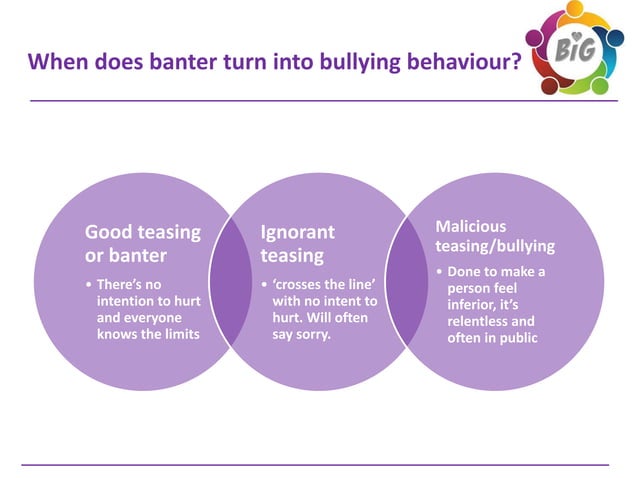 When does banter turn into bullying behaviour?

BiG

Good teasing or banter

• There's no intention to hurt and everyone knows the limits

Ignorant teasing

• 'crosses the line' with no intent to hurt. Will often say sorry.

Malicious teasing/bullying

• Done to make a person feel inferior, it's relentless and often in public